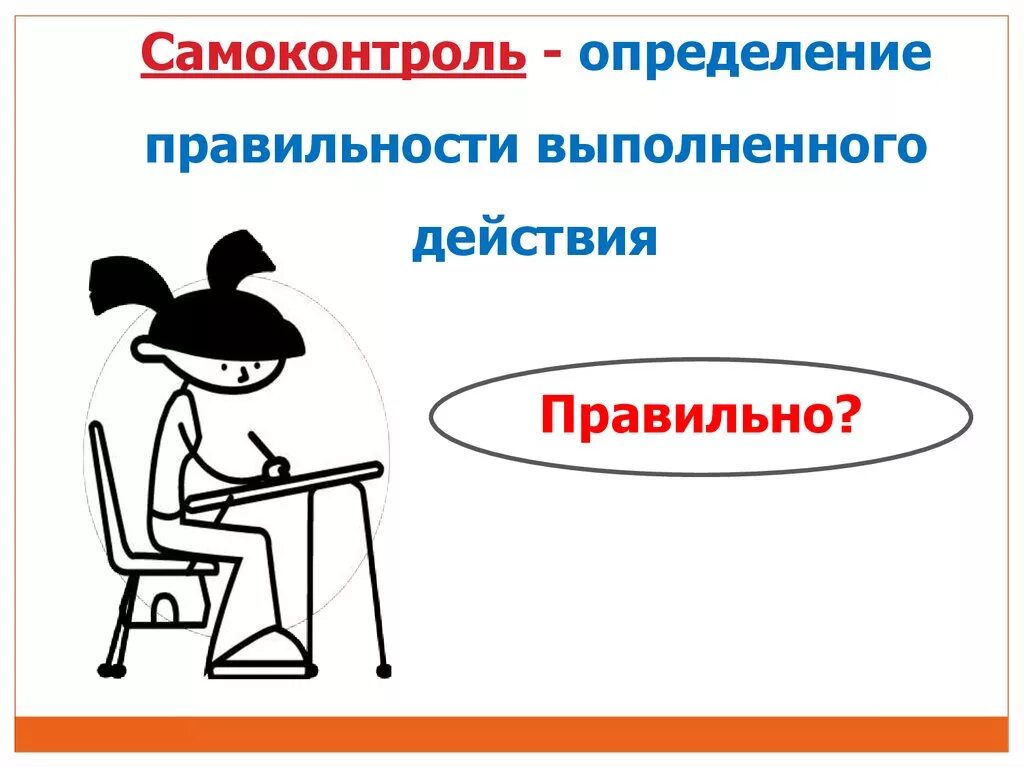 Самоконтроль - определение правильности выполненного действия

Правильно?